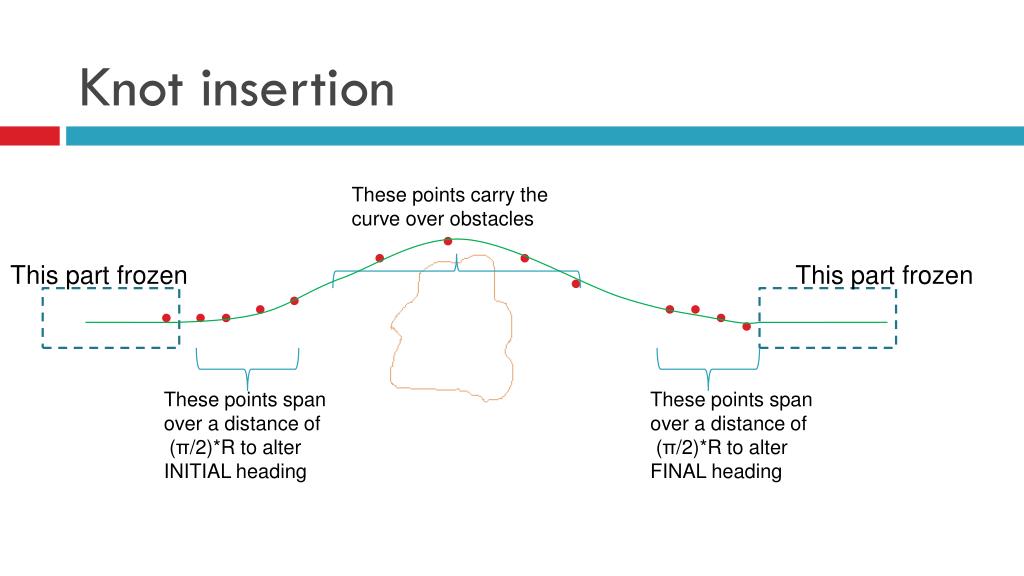 Knot insertion

These points carry the curve over obstacles

This part frozen

This part frozen

These points span over a distance of (π/2)*R to alter INITIAL heading

These points span over a distance of (π/2)*R to alter FINAL heading